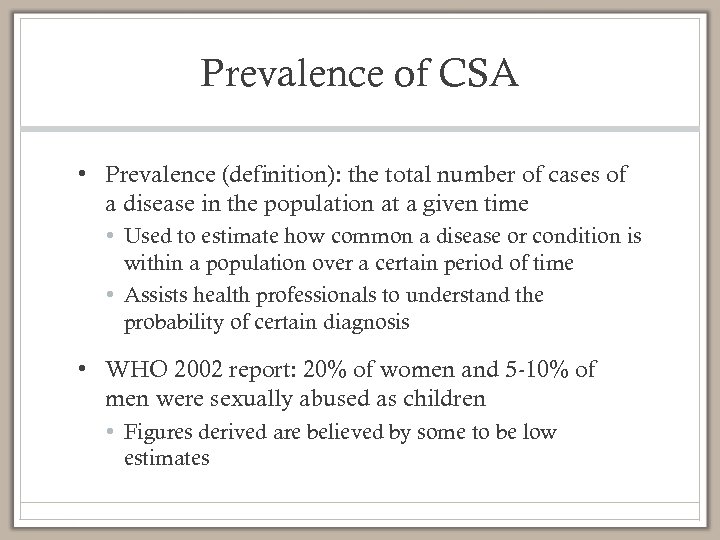 Prevalence of CSA

• Prevalence (definition): the total number of cases of a disease in the population at a given time
  • Used to estimate how common a disease or condition is within a population over a certain period of time
  • Assists health professionals to understand the probability of certain diagnosis

• WHO 2002 report: 20% of women and 5-10% of men were sexually abused as children
  • Figures derived are believed by some to be low estimates